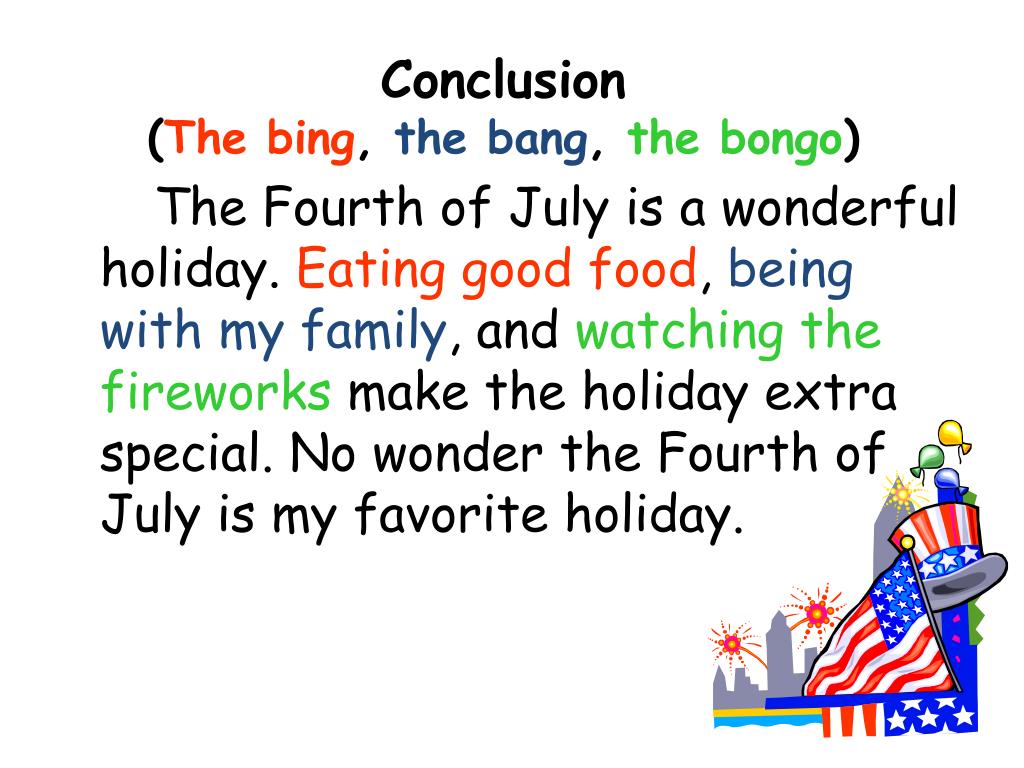 Conclusion
(The bing, the bang, the bongo)

The Fourth of July is a wonderful holiday. Eating good food, being with my family, and watching the fireworks make the holiday extra special. No wonder the Fourth of July is my favorite holiday.